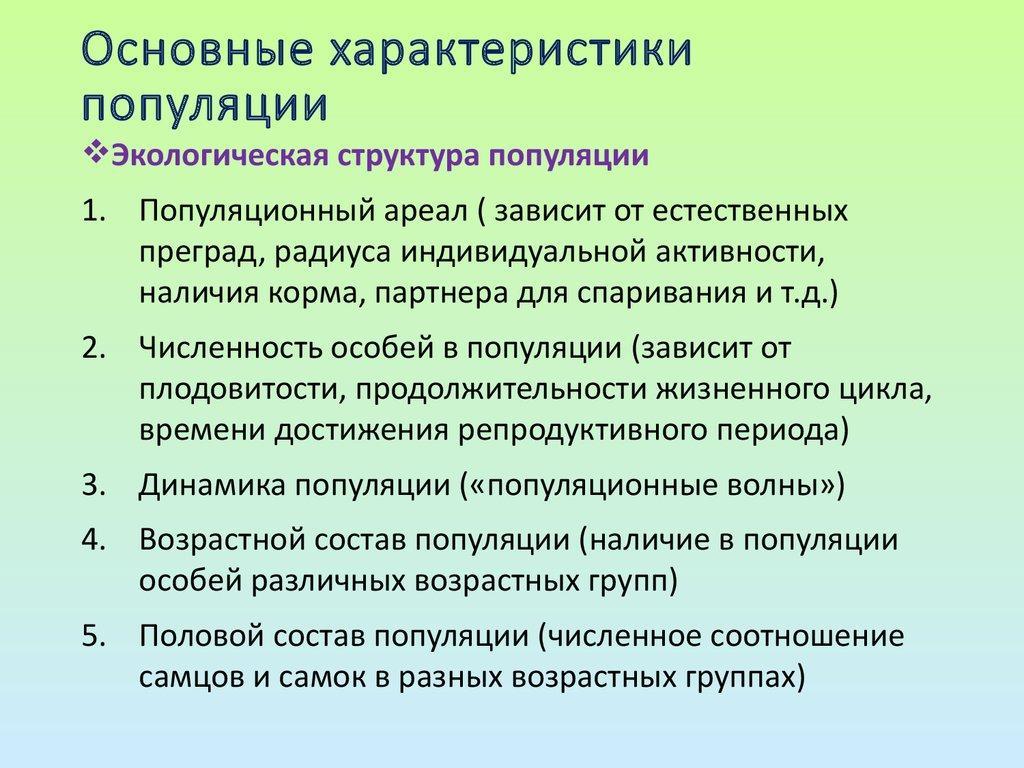 Основные характеристики популяции

❖Экологическая структура популяции

1. Популяционный ареал ( зависит от естественных преград, радиуса индивидуальной активности, наличия корма, партнера для спаривания и т.д.)

2. Численность особей в популяции (зависит от плодовитости, продолжительности жизненного цикла, времени достижения репродуктивного периода)

3. Динамика популяции («популяционные волны»)

4. Возрастной состав популяции (наличие в популяции особей различных возрастных групп)

5. Половой состав популяции (численное соотношение самцов и самок в разных возрастных группах)